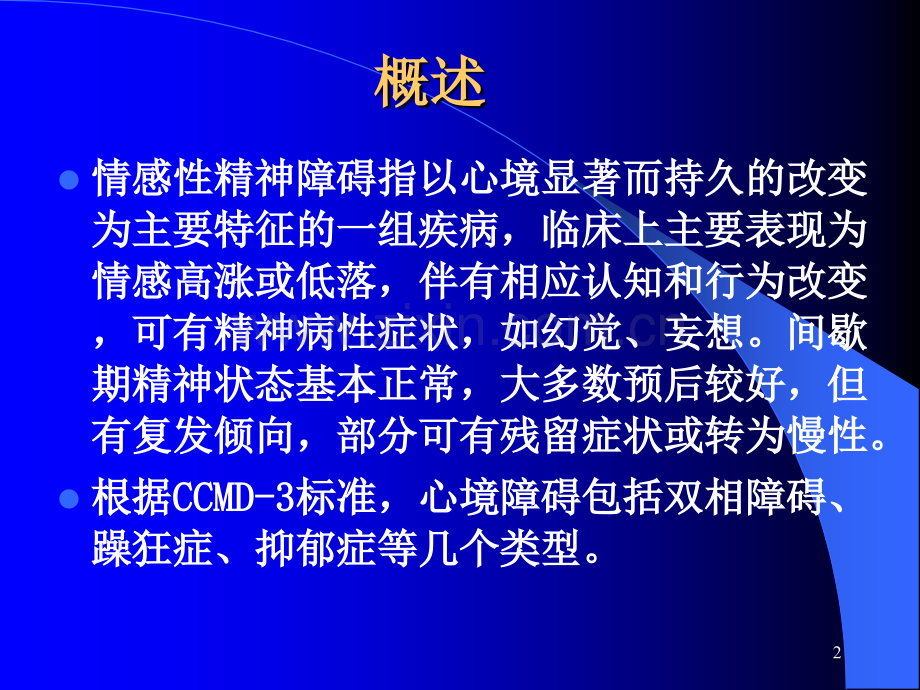 概述

情感性精神障碍指以心境显著而持久的改变为主要特征的一组疾病，临床上主要表现为情感高涨或低落，伴有相应认知和行为改变，可有精神病性症状，如幻觉、妄想。间歇期精神状态基本正常，大多数预后较好，但有复发倾向，部分可有残留症状或转为慢性。

根据CCMD-3标准，心境障碍包括双相障碍、躁狂症、抑郁症等几个类型。

2